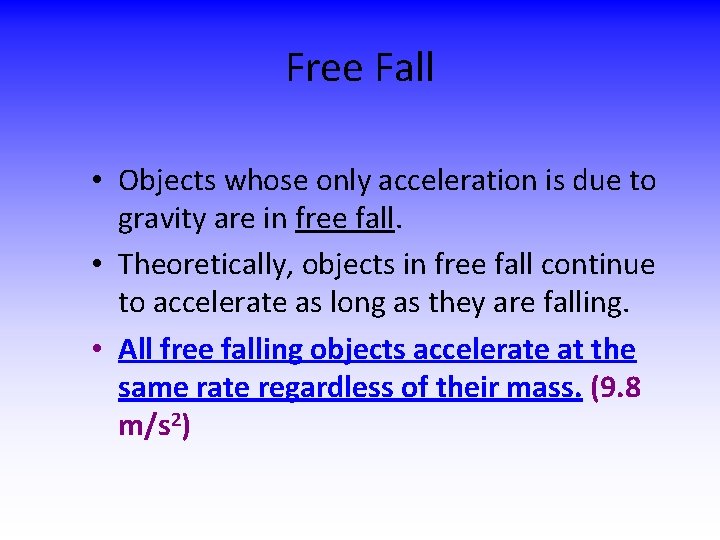 Free Fall

• Objects whose only acceleration is due to gravity are in free fall.
• Theoretically, objects in free fall continue to accelerate as long as they are falling.
• All free falling objects accelerate at the same rate regardless of their mass. (9.8 $m/s^2$)